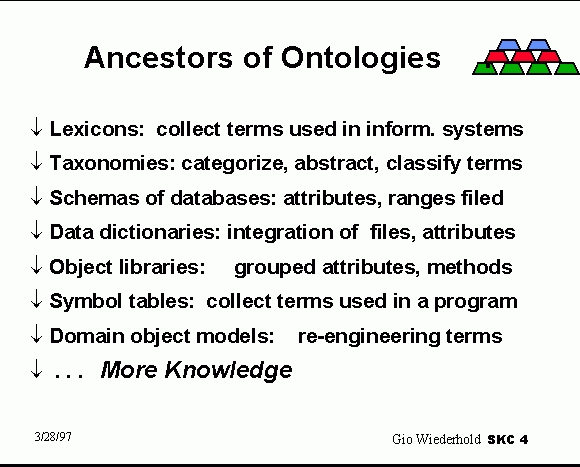 Ancestors of Ontologies

↓ Lexicons: collect terms used in inform. systems

↓ Taxonomies: categorize, abstract, classify terms

↓ Schemas of databases: attributes, ranges filed

↓ Data dictionaries: integration of files, attributes

↓ Object libraries: grouped attributes, methods

↓ Symbol tables: collect terms used in a program

↓ Domain object models: re-engineering terms

↓ . . . More Knowledge

3/28/97

Gio Wiederhold SKC 4